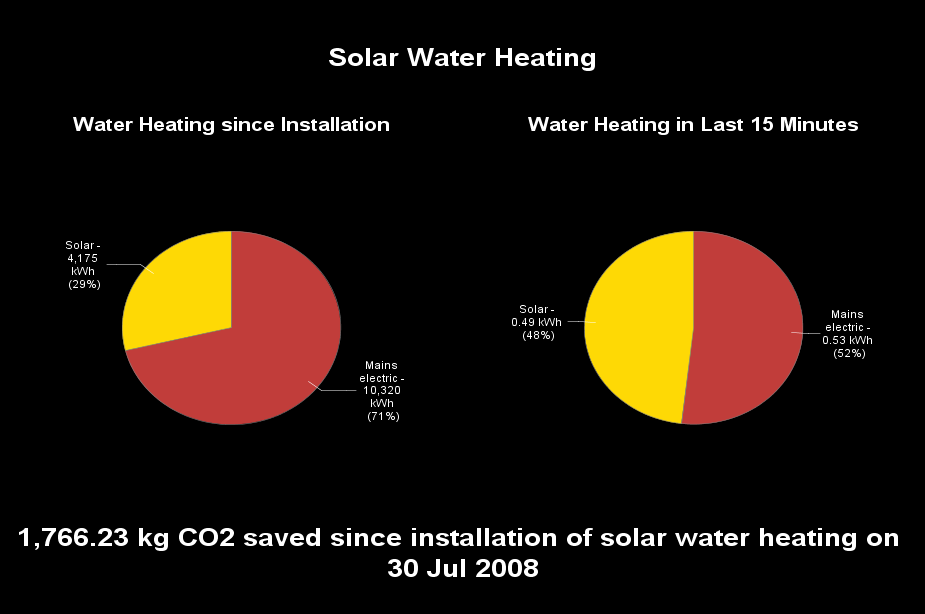 Solar Water Heating

Water Heating since Installation

Solar - 4,175 kWh (29%)

Mains electric - 10,320 kWh (71%)

Water Heating in Last 15 Minutes

Solar - 0.49 kWh (48%)

Mains electric - 0.53 kWh (52%)

1,766.23 kg CO2 saved since installation of solar water heating on 30 Jul 2008